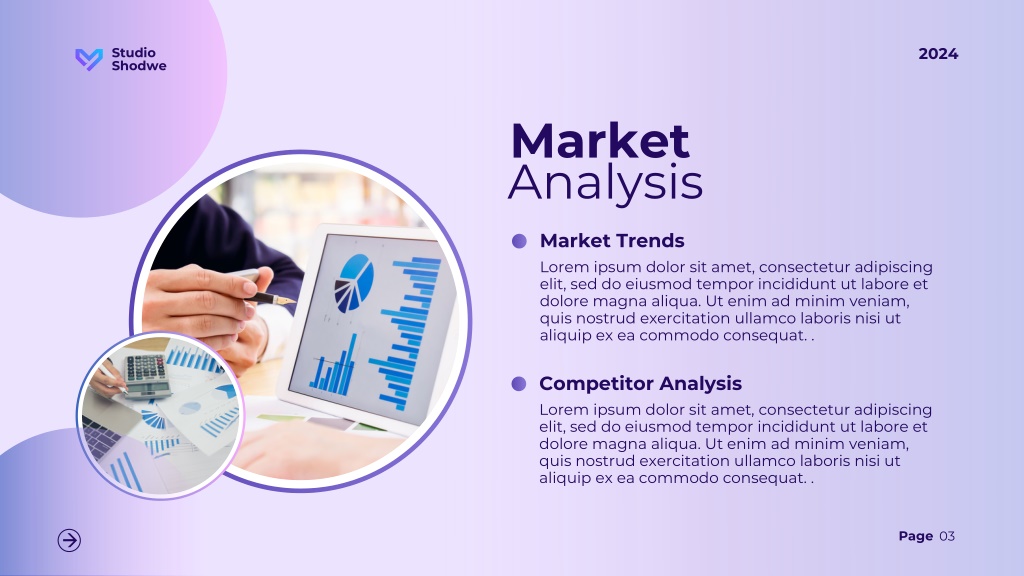 Studio Shodwe

2024

Market Analysis

Market Trends

Lorem ipsum dolor sit amet, consectetur adipiscing elit, sed do eiusmod tempor incididunt ut labore et dolore magna aliqua. Ut enim ad minim veniam, quis nostrud exercitation ullamco laboris nisi ut aliquip ex ea commodo consequat. .

Competitor Analysis

Lorem ipsum dolor sit amet, consectetur adipiscing elit, sed do eiusmod tempor incididunt ut labore et dolore magna aliqua. Ut enim ad minim veniam, quis nostrud exercitation ullamco laboris nisi ut aliquip ex ea commodo consequat. .

Page 03